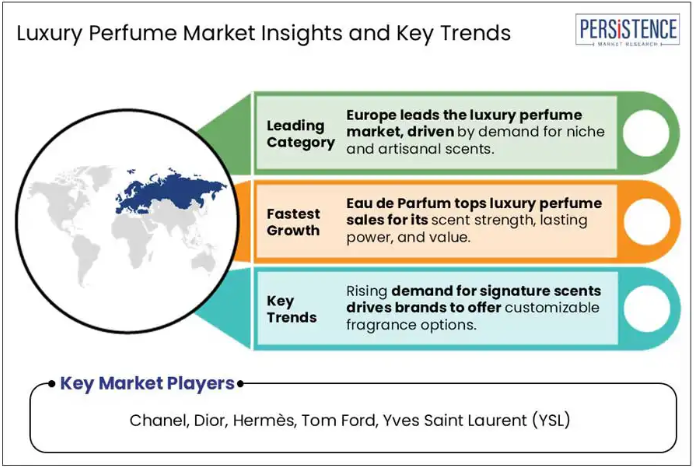 Luxury Perfume Market Insights and Key Trends

PERSISTENCE
MARKET RESEARCH

Leading Category

Europe leads the luxury perfume market, driven by demand for niche and artisanal scents.

Fastest Growth

Eau de Parfum tops luxury perfume sales for its scent strength, lasting power, and value.

Key Trends

Rising demand for signature scents drives brands to offer customizable fragrance options.

Key Market Players

Chanel, Dior, Hermès, Tom Ford, Yves Saint Laurent (YSL)